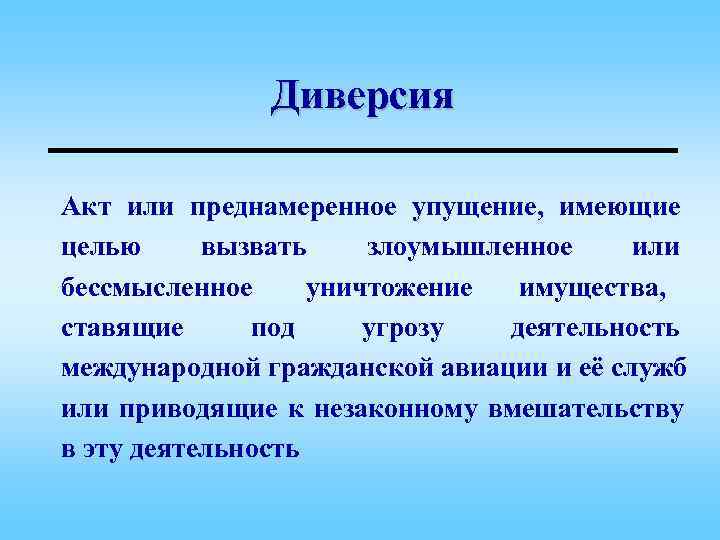 Диверсия

Акт или преднамеренное упущение, имеющие целью вызвать злоумышленное или бессмысленное уничтожение имущества, ставящие под угрозу деятельность международной гражданской авиации и её служб или приводящие к незаконному вмешательству в эту деятельность